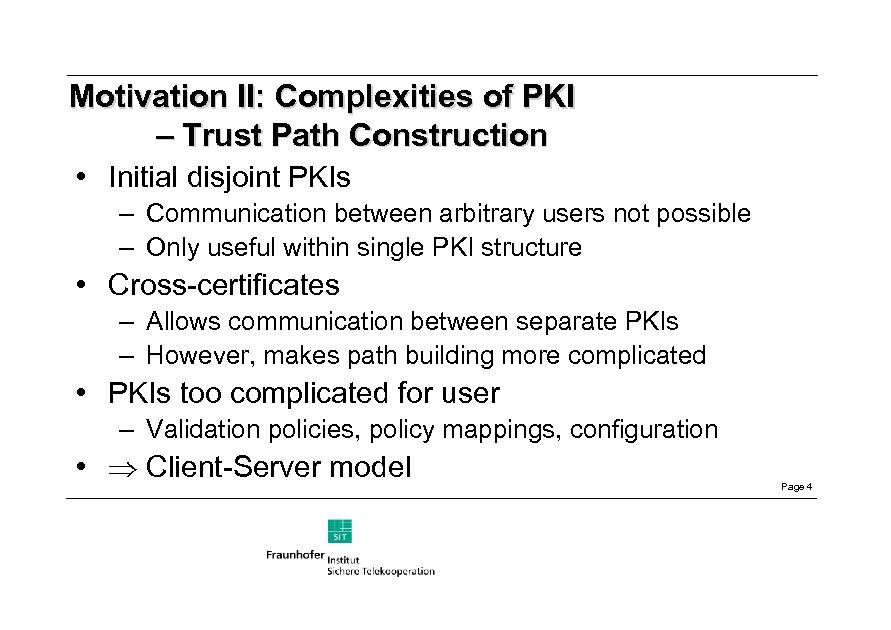 Motivation II: Complexities of PKI
– Trust Path Construction

• Initial disjoint PKIs
– Communication between arbitrary users not possible
– Only useful within single PKI structure
• Cross-certificates
– Allows communication between separate PKIs
– However, makes path building more complicated
• PKIs too complicated for user
– Validation policies, policy mappings, configuration
• $\Rightarrow$ Client-Server model

Page 4

SIT
Fraunhofer Institut
Sichere Telekooperation